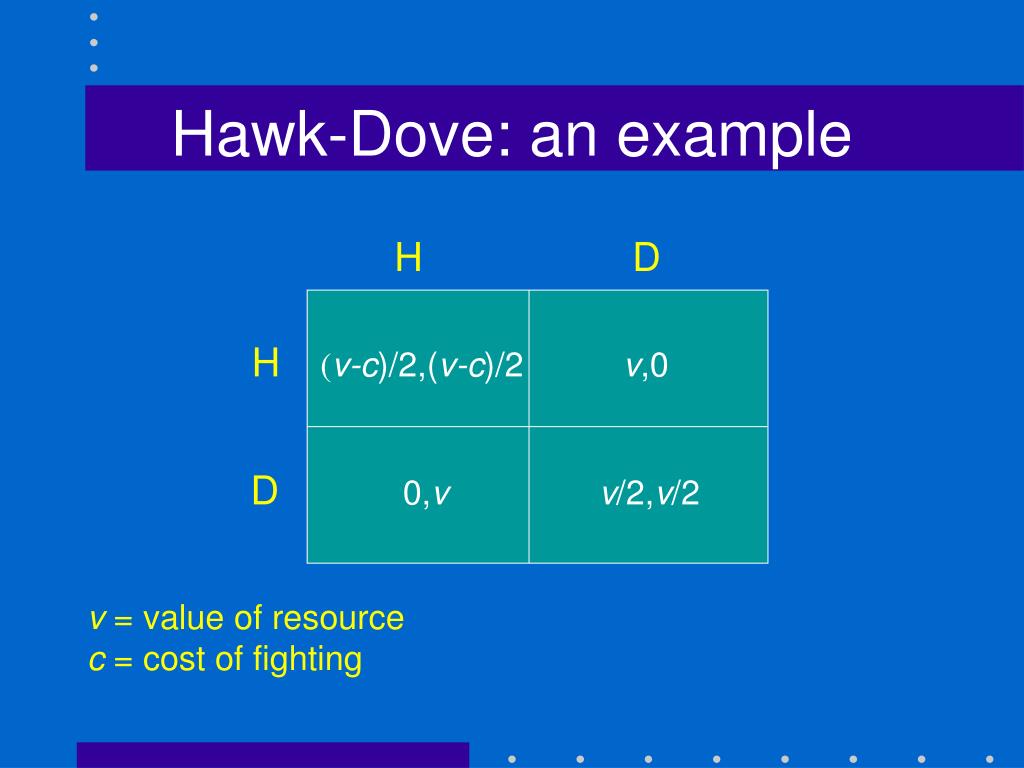 Hawk-Dove: an example

| | H | D |
|---|---|---|
| H | $(v-c)/2,(v-c)/2$ | $v,0$ |
| D | $0,v$ | $v/2,v/2$ |

$v$ = value of resource
$c$ = cost of fighting